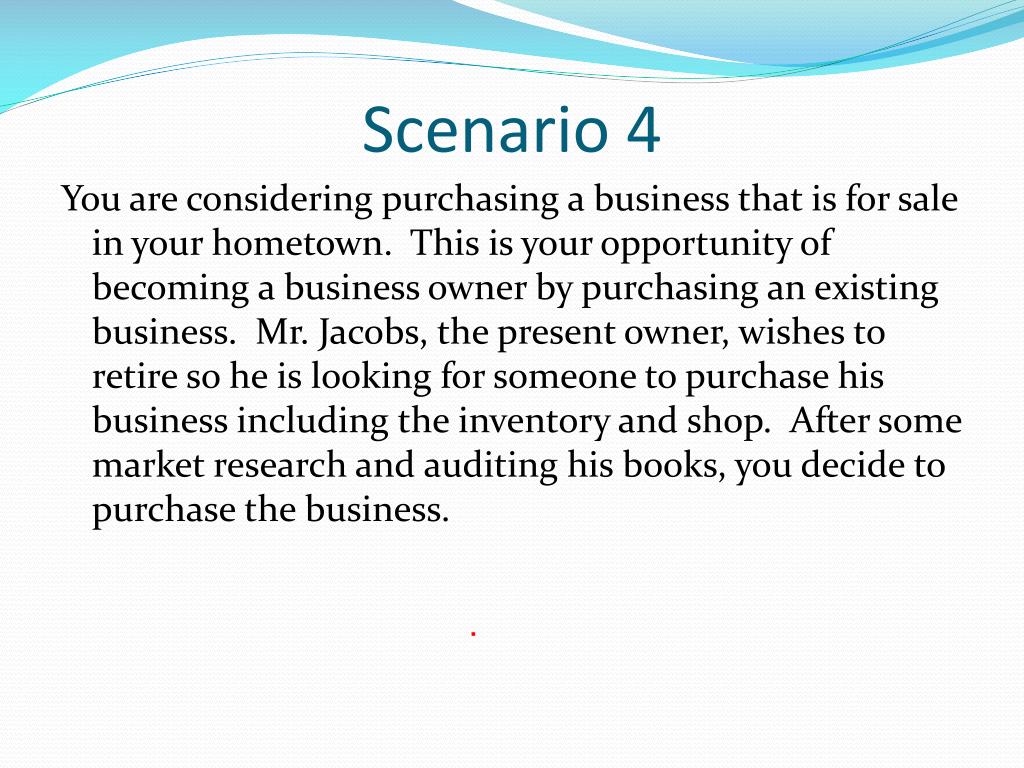 Scenario 4

You are considering purchasing a business that is for sale in your hometown.  This is your opportunity of becoming a business owner by purchasing an existing business.  Mr. Jacobs, the present owner, wishes to retire so he is looking for someone to purchase his business including the inventory and shop.  After some market research and auditing his books, you decide to purchase the business.

.